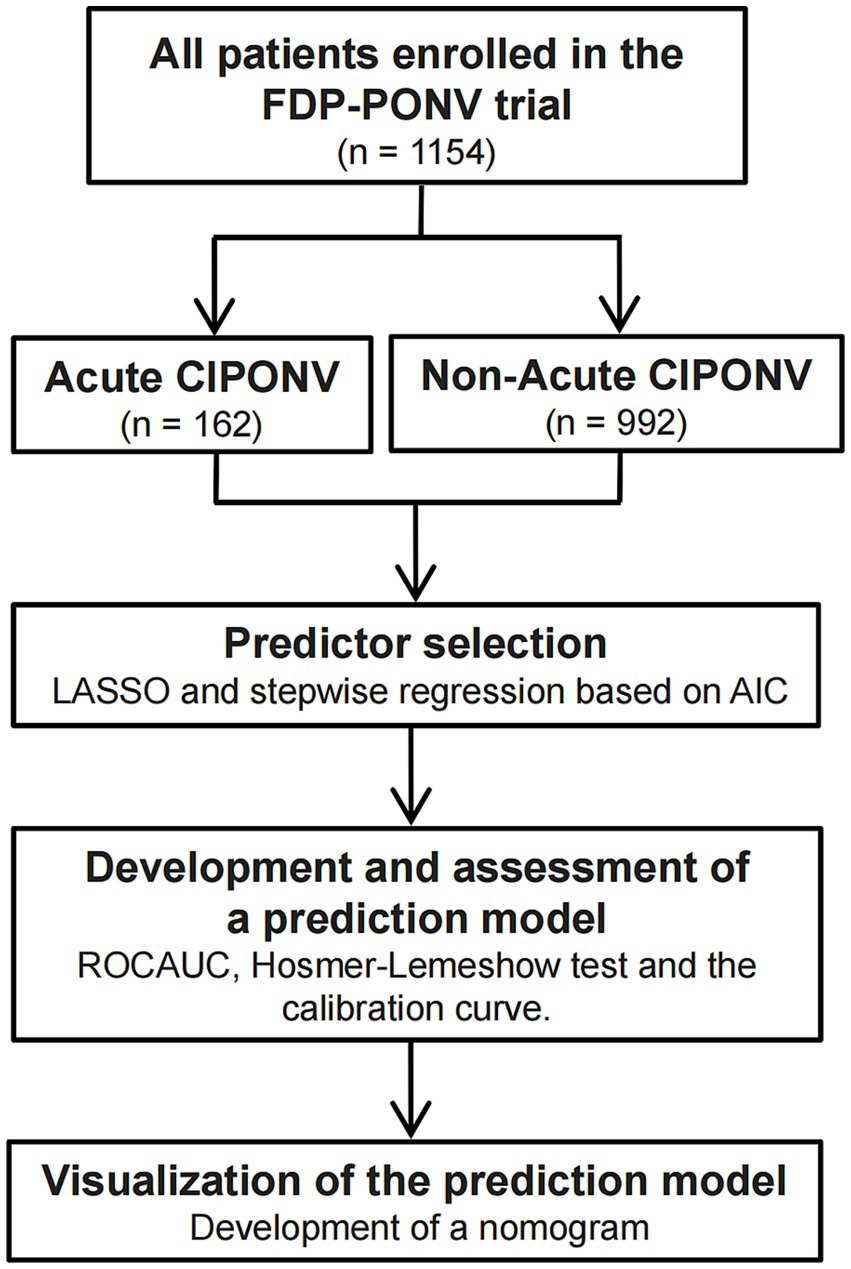 All patients enrolled in the FDP-PONV trial
(n = 1154)

Acute CIPONV
(n = 162)

Non-Acute CIPONV
(n = 992)

Predictor selection
LASSO and stepwise regression based on AIC

Development and assessment of a prediction model
ROCAUC, Hosmer-Lemeshow test and the calibration curve.

Visualization of the prediction model
Development of a nomogram